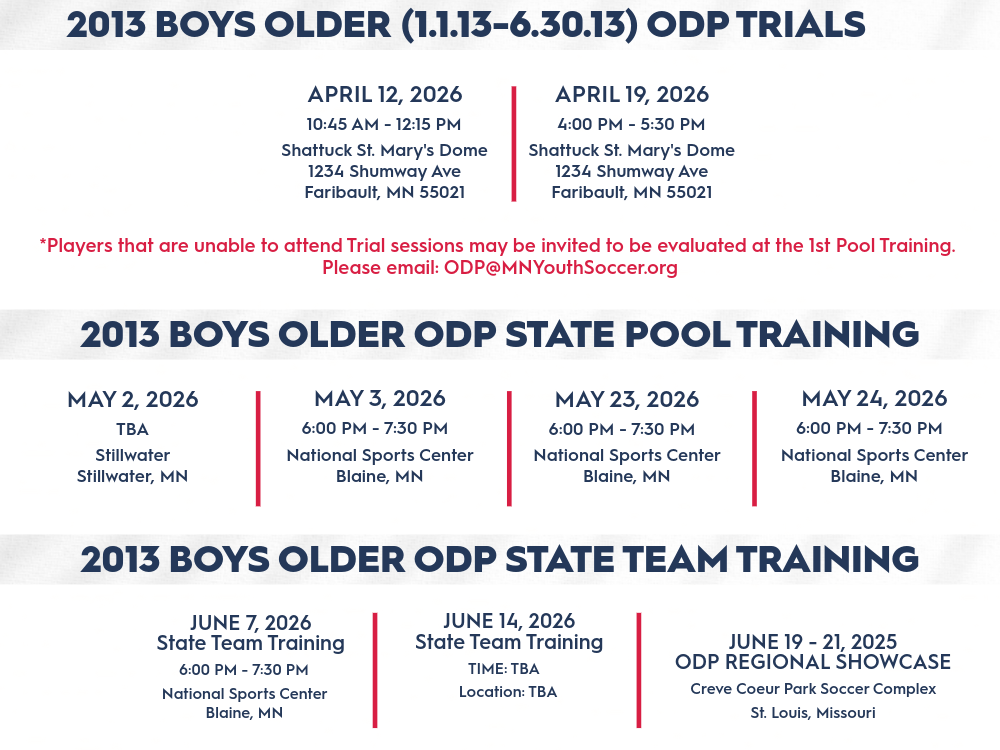 2013 BOYS OLDER (1.1.13-6.30.13) ODP TRIALS

APRIL 12, 2026
10:45 AM - 12:15 PM
Shattuck St. Mary's Dome
1234 Shumway Ave
Faribault, MN 55021

APRIL 19, 2026
4:00 PM - 5:30 PM
Shattuck St. Mary's Dome
1234 Shumway Ave
Faribault, MN 55021

*Players that are unable to attend Trial sessions may be invited to be evaluated at the 1st Pool Training. Please email: ODP@MNYouthSoccer.org

2013 BOYS OLDER ODP STATE POOL TRAINING

MAY 2, 2026
TBA
Stillwater
Stillwater, MN

MAY 3, 2026
6:00 PM - 7:30 PM
National Sports Center
Blaine, MN

MAY 23, 2026
6:00 PM - 7:30 PM
National Sports Center
Blaine, MN

MAY 24, 2026
6:00 PM - 7:30 PM
National Sports Center
Blaine, MN

2013 BOYS OLDER ODP STATE TEAM TRAINING

JUNE 7, 2026
State Team Training
6:00 PM - 7:30 PM
National Sports Center
Blaine, MN

JUNE 14, 2026
State Team Training
TIME: TBA
Location: TBA

JUNE 19 - 21, 2025
ODP REGIONAL SHOWCASE
Creve Coeur Park Soccer Complex
St. Louis, Missouri